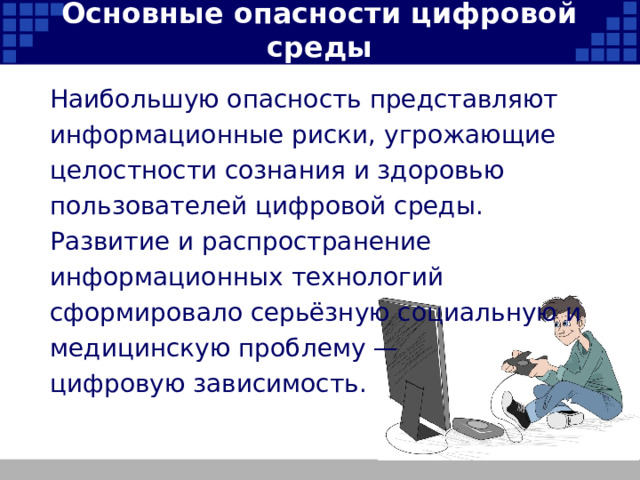 Основные опасности цифровой среды

Наибольшую опасность представляют информационные риски, угрожающие целостности сознания и здоровью пользователей цифровой среды. Развитие и распространение информационных технологий сформировало серьёзную социальную и медицинскую проблему — цифровую зависимость.